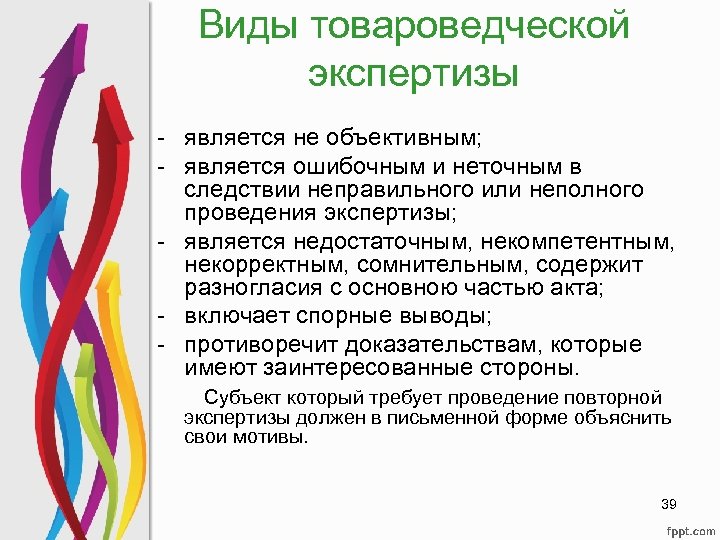 Виды товароведческой экспертизы

- является не объективным;
- является ошибочным и неточным в следствии неправильного или неполного проведения экспертизы;
- является недостаточным, некомпетентным, некорректным, сомнительным, содержит разногласия с основною частью акта;
- включает спорные выводы;
- противоречит доказательствам, которые имеют заинтересованные стороны.

Субъект который требует проведение повторной экспертизы должен в письменной форме объяснить свои мотивы.

39

fppt.com